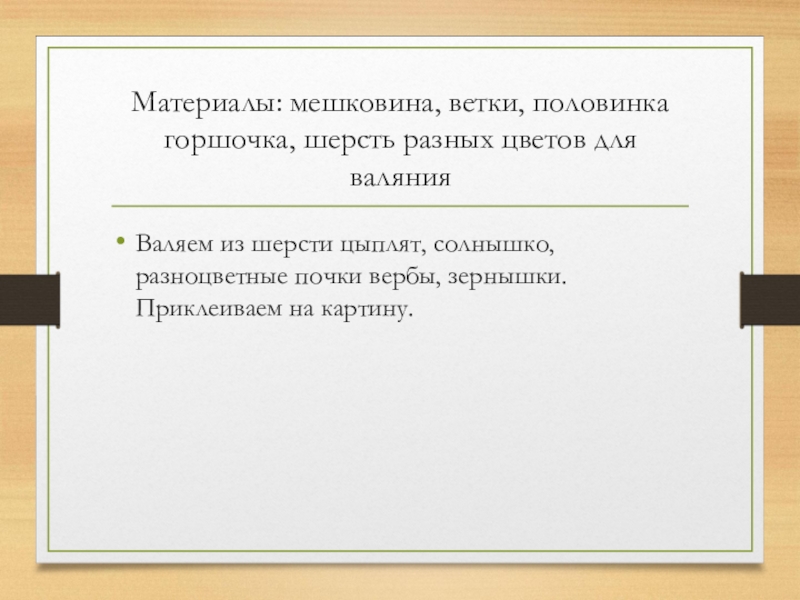 Материалы: мешковина, ветки, половинка горшочка, шерсть разных цветов для валяния

• Валяем из шерсти цыплят, солнышко, разноцветные почки вербы, зернышки. Приклеиваем на картину.